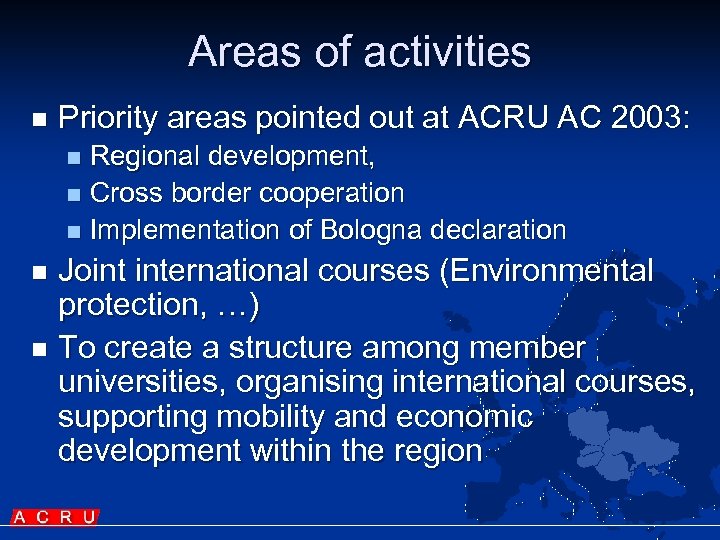 Areas of activities

Priority areas pointed out at ACRU AC 2003:

Regional development,

Cross border cooperation

Implementation of Bologna declaration

Joint international courses (Environmental protection, …)

To create a structure among member universities, organising international courses, supporting mobility and economic development within the region

ACRU